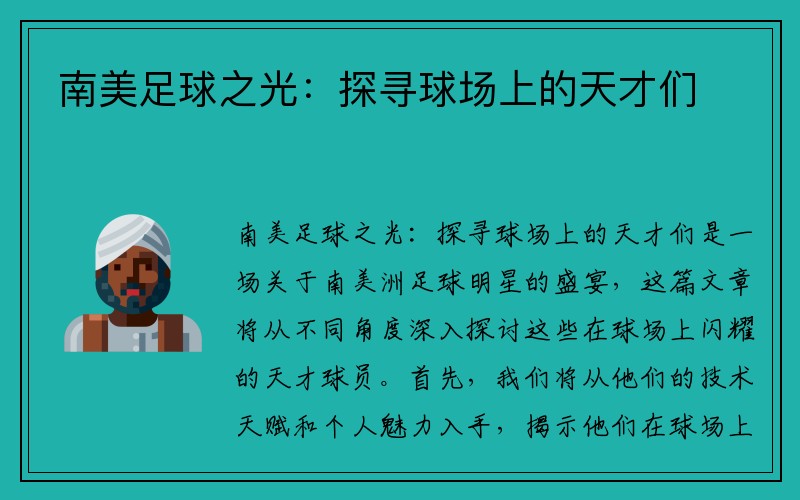 南美足球之光：探寻球场上的天才们

南美足球之光：探寻球场上的天才们是一场关于南美洲足球明星的盛宴，这篇文章将从不同角度深入探讨这些在球场上闪耀的天才球员。首先，我们将从他们的技术天赋和个人魅力入手，揭示他们在球场上